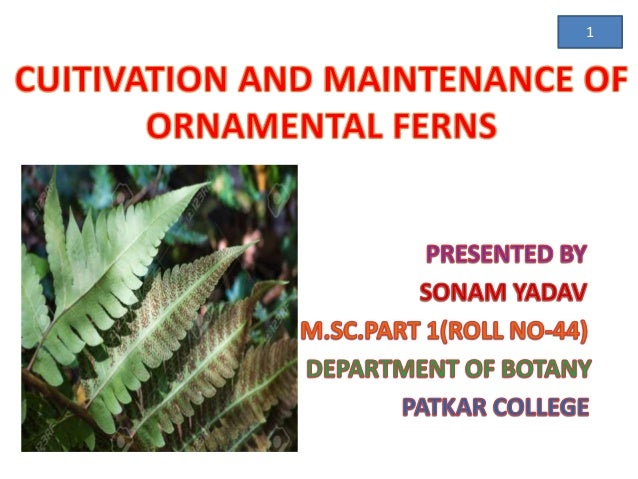 1

CUITIVATION AND MAINTENANCE OF ORNAMENTAL FERNS

PRESENTED BY
SONAM YADAV
M.SC.PART 1(ROLL NO-44)
DEPARTMENT OF BOTANY
PATKAR COLLEGE